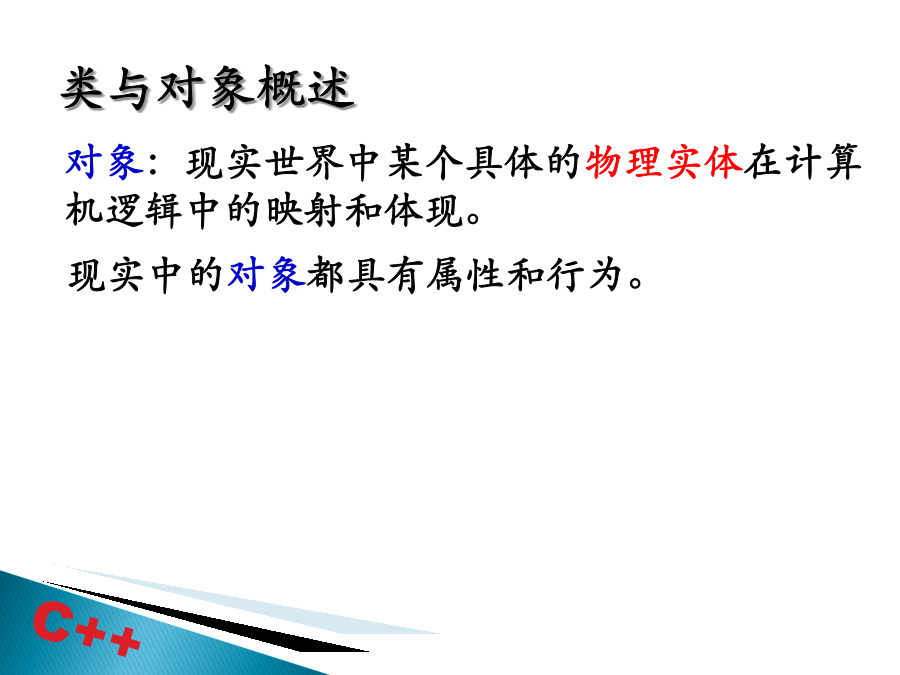 类与对象概述

对象：现实世界中某个具体的物理实体在计算机逻辑中的映射和体现。

现实中的对象都具有属性和行为。

C++